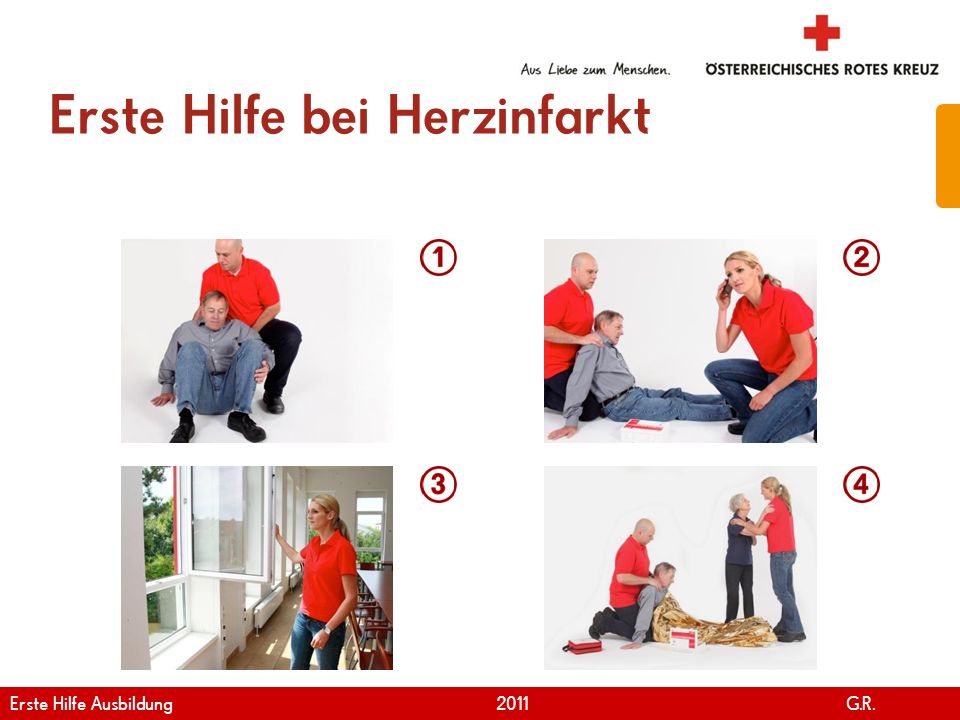 Aus Liebe zum Menschen.

ÖSTERREICHISCHES ROTES KREUZ

Erste Hilfe bei Herzinfarkt

①

②

③

④

Erste Hilfe Ausbildung

2011

G.R.